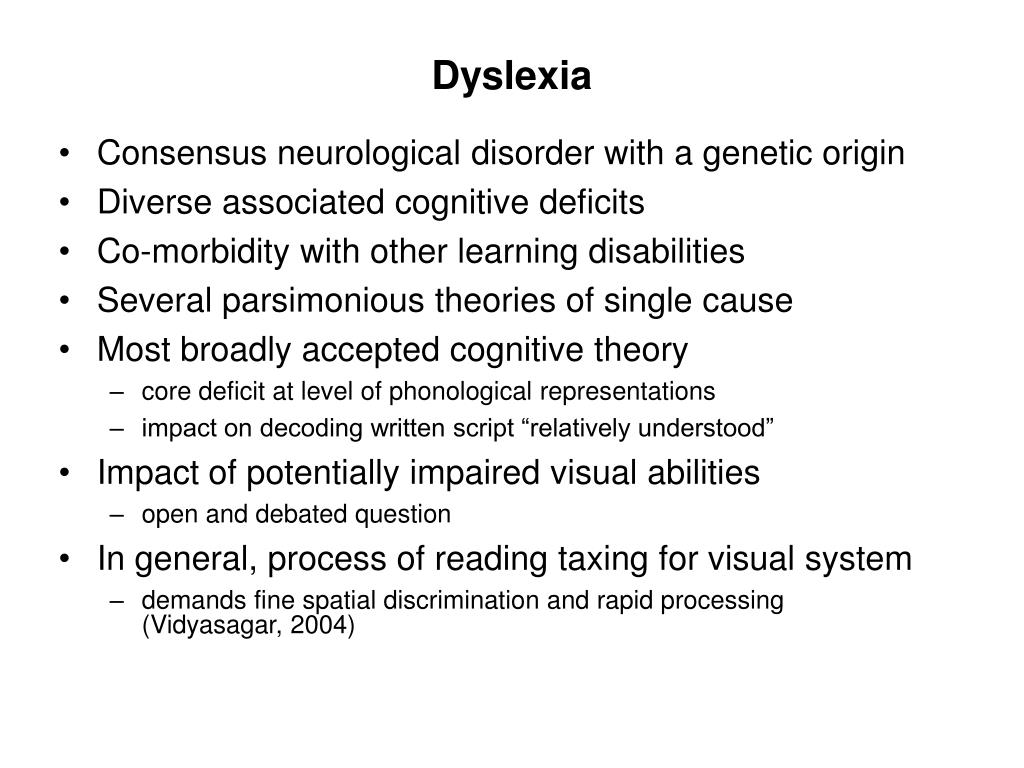 Dyslexia

• Consensus neurological disorder with a genetic origin
• Diverse associated cognitive deficits
• Co-morbidity with other learning disabilities
• Several parsimonious theories of single cause
• Most broadly accepted cognitive theory
– core deficit at level of phonological representations
– impact on decoding written script “relatively understood”
• Impact of potentially impaired visual abilities
– open and debated question
• In general, process of reading taxing for visual system
– demands fine spatial discrimination and rapid processing (Vidyasagar, 2004)